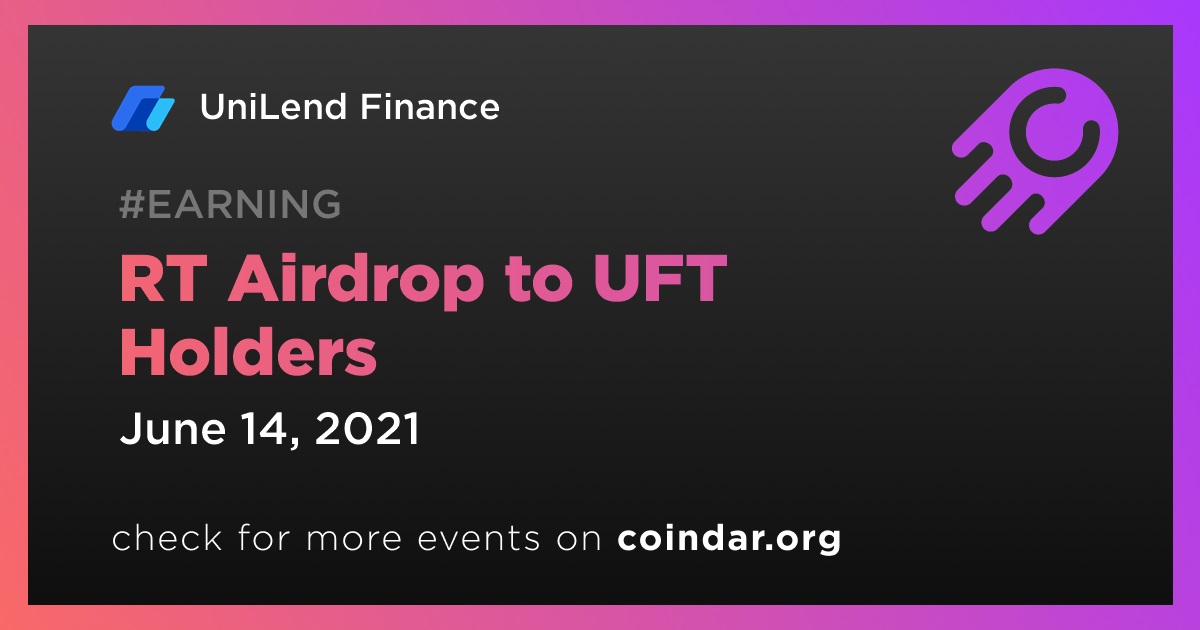 UniLend Finance

#EARNING

RT Airdrop to UFT Holders

June 14, 2021

check for more events on coindar.org